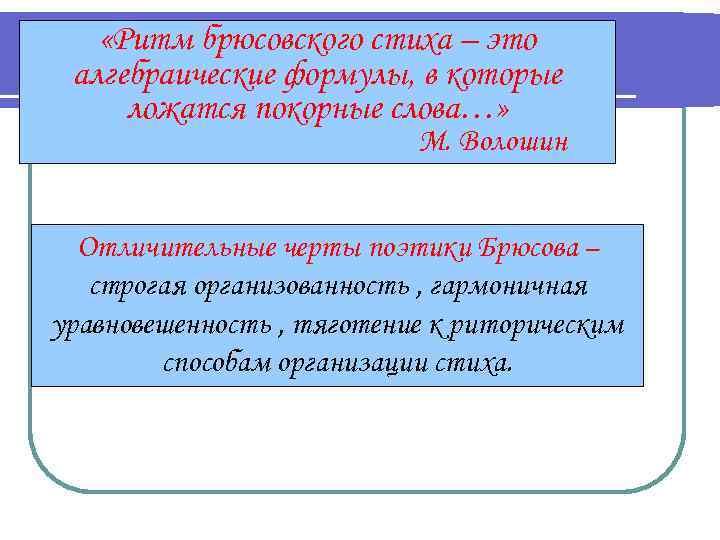 «Ритм брюсовского стиха – это алгебраические формулы, в которые ложатся покорные слова…»
М. Волошин

Отличительные черты поэтики Брюсова – строгая организованность , гармоничная уравновешенность , тяготение к риторическим способам организации стиха.